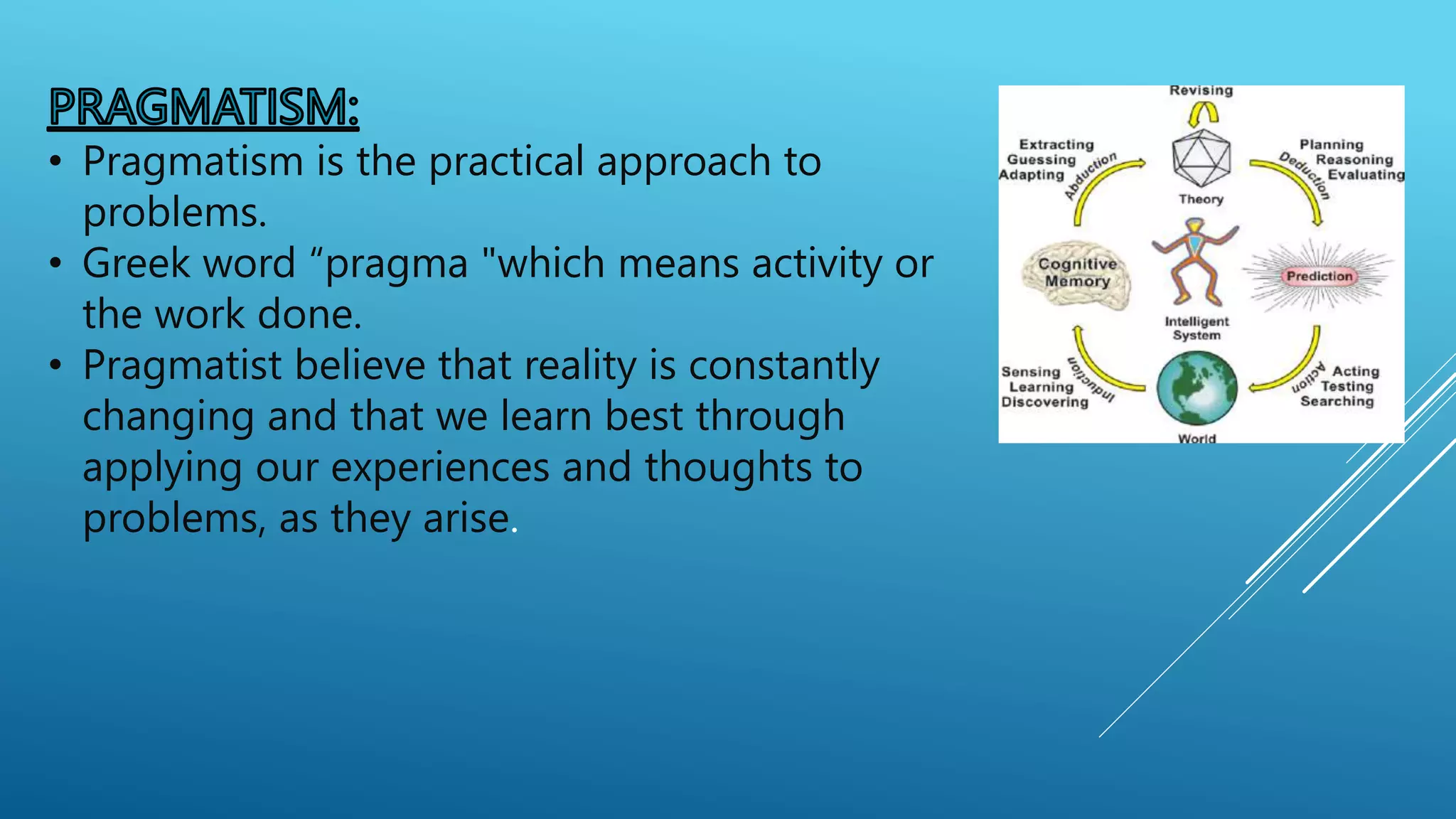 PRAGMATISM:

• Pragmatism is the practical approach to problems.
• Greek word “pragma "which means activity or the work done.
• Pragmatist believe that reality is constantly changing and that we learn best through applying our experiences and thoughts to problems, as they arise.

Revising
Extracting
Guessing
Adapting
Abduction
Theory
Planning
Reasoning
Evaluating
Deduction
Cognitive Memory
Intelligent System
Prediction
Sensing
Learning
Discovering
Induction
World
Action
Acting
Testing
Searching